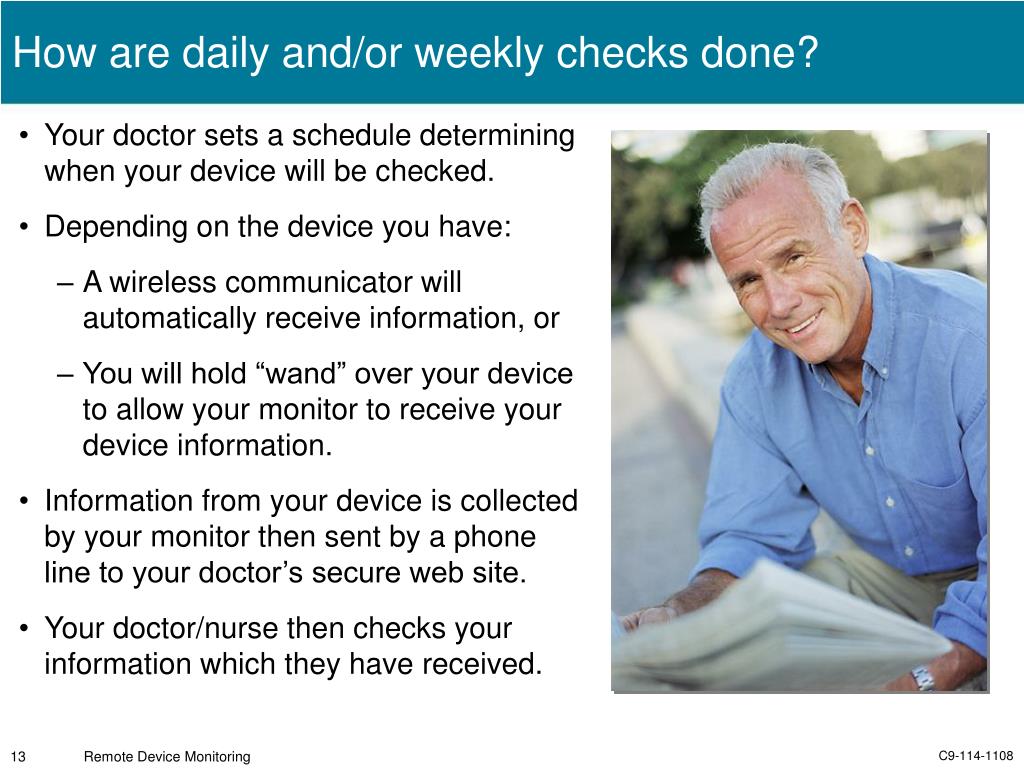 How are daily and/or weekly checks done?

• Your doctor sets a schedule determining when your device will be checked.

• Depending on the device you have:

– A wireless communicator will automatically receive information, or

– You will hold “wand” over your device to allow your monitor to receive your device information.

• Information from your device is collected by your monitor then sent by a phone line to your doctor’s secure web site.

• Your doctor/nurse then checks your information which they have received.

13 Remote Device Monitoring C9-114-1108